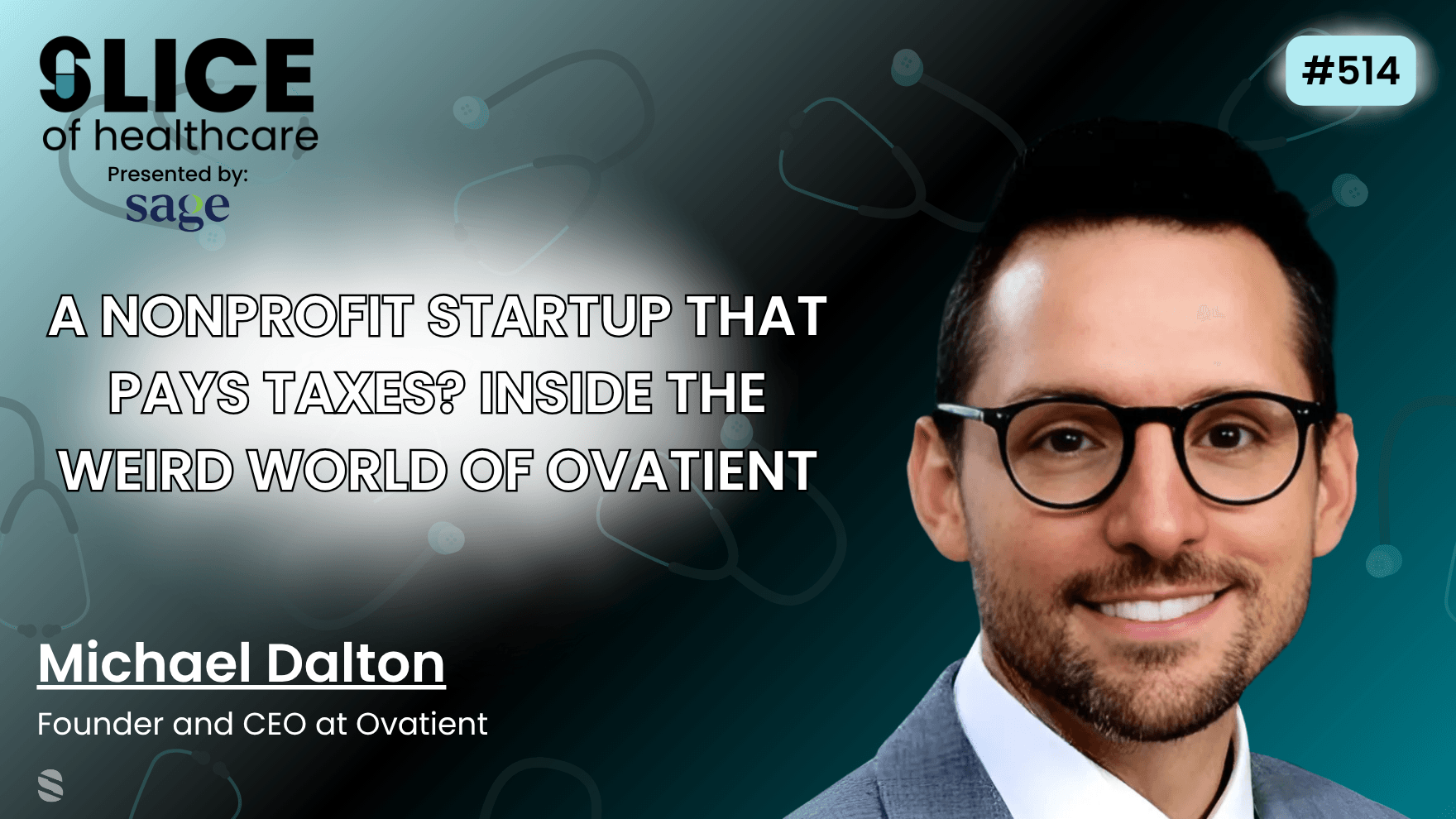 SLICE
of healthcare
Presented by:
sage

#514

A NONPROFIT STARTUP THAT PAYS TAXES? INSIDE THE WEIRD WORLD OF OVATIENT

Michael Dalton
Founder and CEO at Ovatient